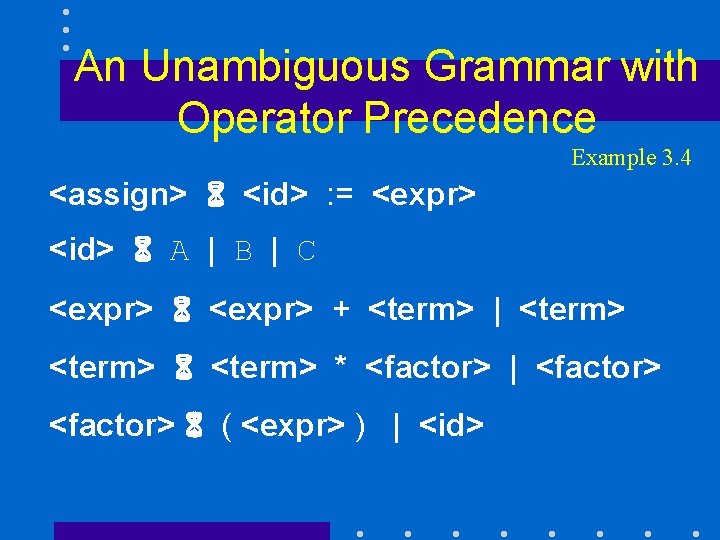 An Unambiguous Grammar with Operator Precedence

Example 3.4

<assign> ⌛ <id> := <expr>

<id> ⌛ A | B | C

<expr> ⌛ <expr> + <term> | <term>

<term> ⌛ <term> * <factor> | <factor>

<factor> ⌛ ( <expr> ) | <id>